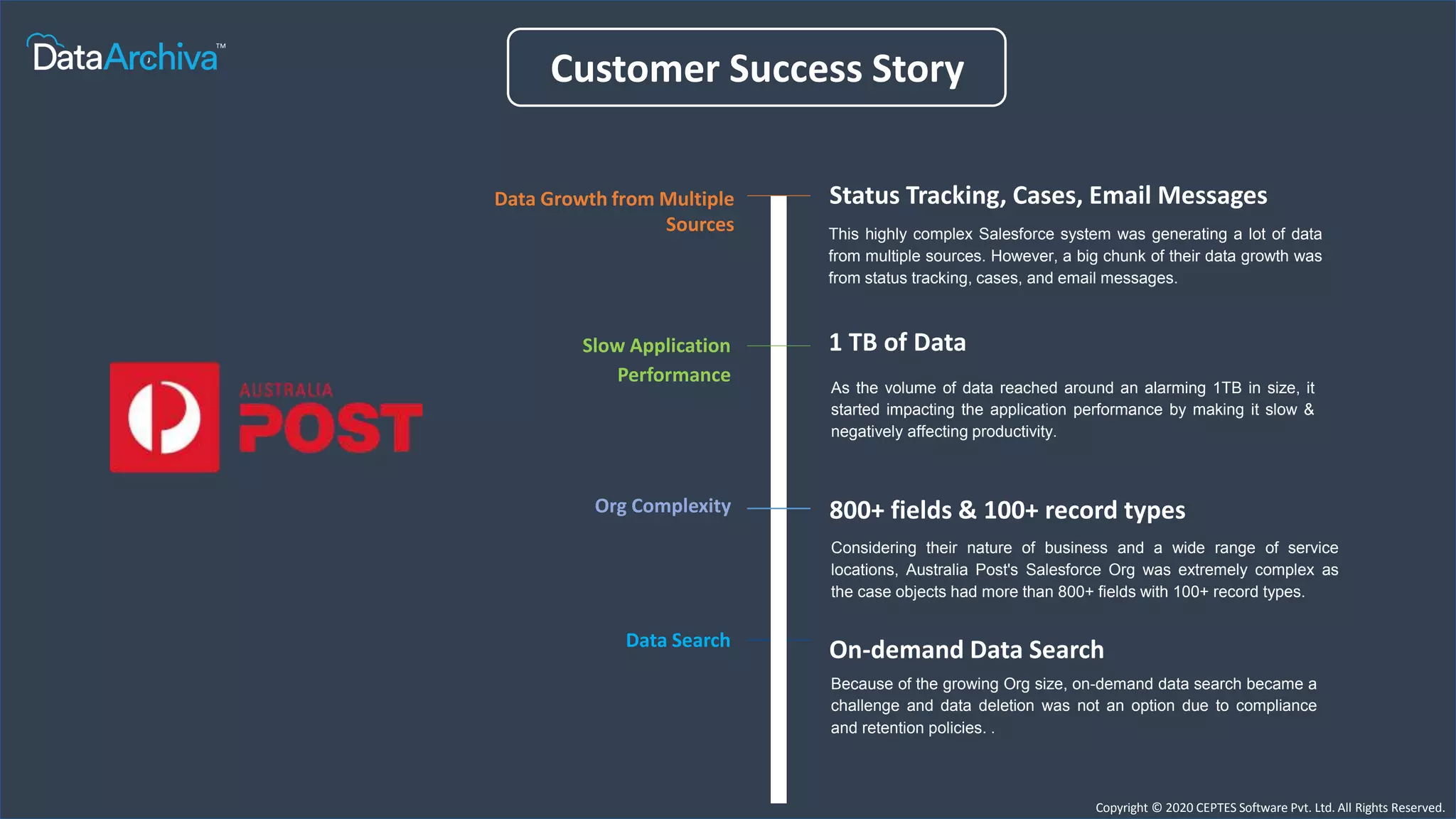 DataArchiva™

Customer Success Story

AUSTRALIA POST

Data Growth from Multiple Sources

Status Tracking, Cases, Email Messages

This highly complex Salesforce system was generating a lot of data from multiple sources. However, a big chunk of their data growth was from status tracking, cases, and email messages.

Slow Application Performance

1 TB of Data

As the volume of data reached around an alarming 1TB in size, it started impacting the application performance by making it slow & negatively affecting productivity.

Org Complexity

800+ fields & 100+ record types

Considering their nature of business and a wide range of service locations, Australia Post's Salesforce Org was extremely complex as the case objects had more than 800+ fields with 100+ record types.

Data Search

On-demand Data Search

Because of the growing Org size, on-demand data search became a challenge and data deletion was not an option due to compliance and retention policies. .

Copyright © 2020 CEPTES Software Pvt. Ltd. All Rights Reserved.